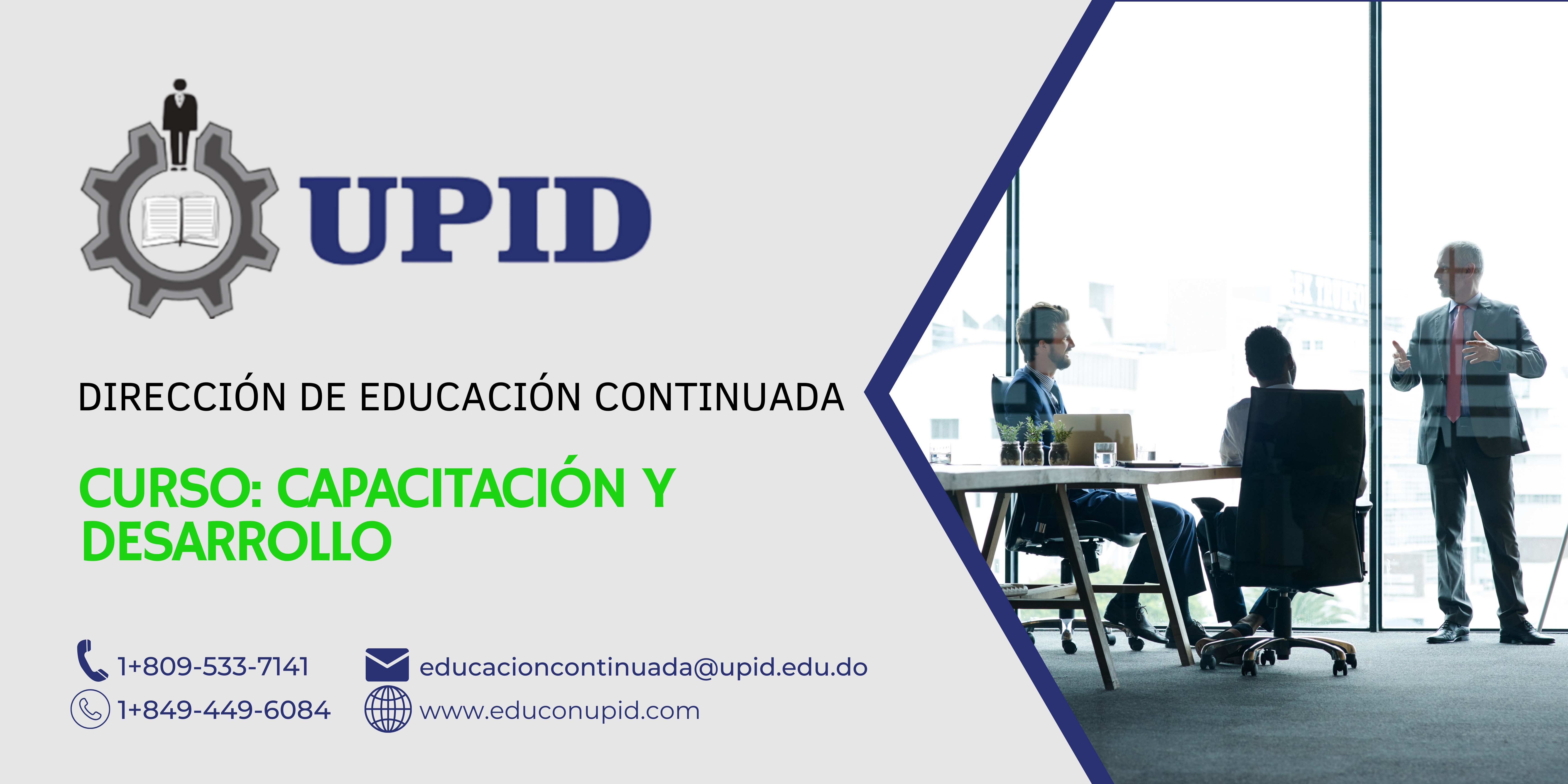 UPID

DIRECCIÓN DE EDUCACIÓN CONTINUADA

CURSO: CAPACITACIÓN Y DESARROLLO

1+809-533-7141
1+849-449-6084

educacioncontinuada@upid.edu.do
www.educonupid.com